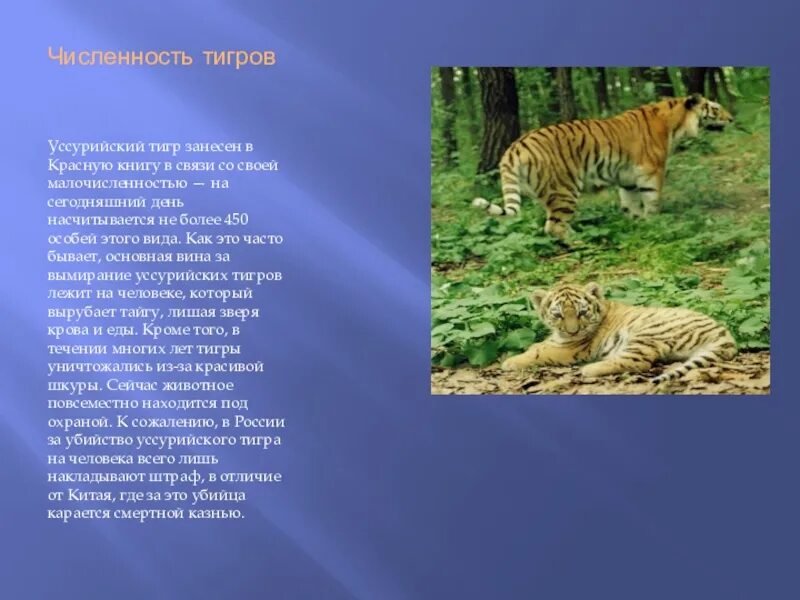 Численность тигров

Уссурийский тигр занесен в Красную книгу в связи со своей малочисленностью — на сегодняшний день насчитывается не более 450 особей этого вида. Как это часто бывает, основная вина за вымирание уссурийских тигров лежит на человеке, который вырубает тайгу, лишая зверя крова и еды. Кроме того, в течении многих лет тигры уничтожались из-за красивой шкуры. Сейчас животное повсеместно находится под охраной. К сожалению, в России за убийство уссурийского тигра на человека всего лишь накладывают штраф, в отличие от Китая, где за это убийца карается смертной казнью.